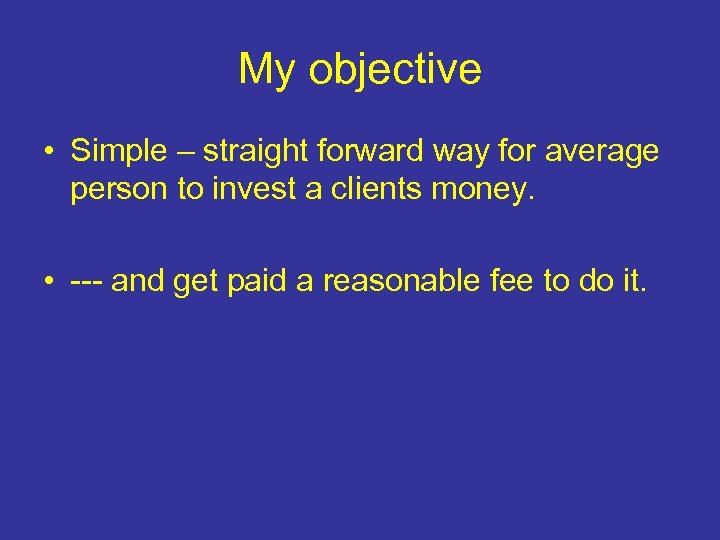 My objective

• Simple – straight forward way for average person to invest a clients money.

• --- and get paid a reasonable fee to do it.